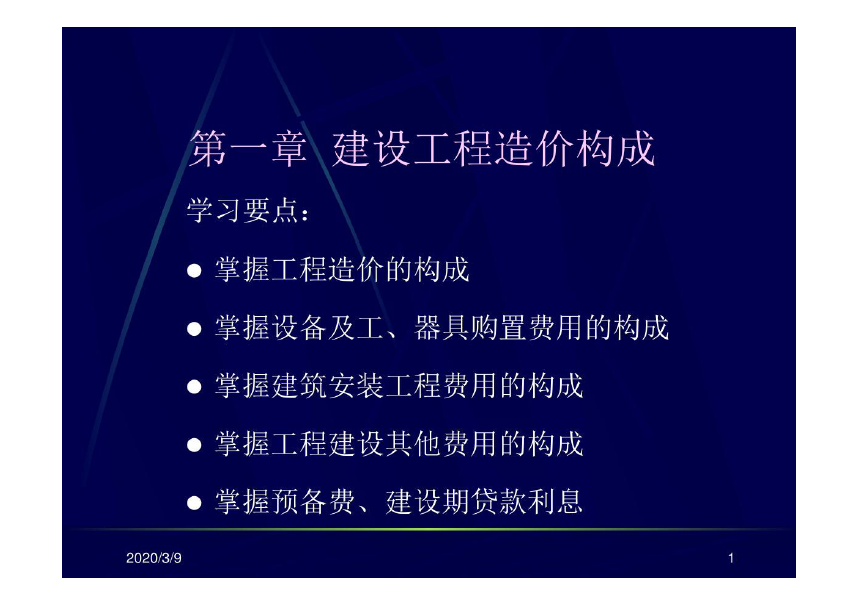 第一章 建设工程造价构成

学习要点：

● 掌握工程造价的构成

● 掌握设备及工、器具购置费用的构成

● 掌握建筑安装工程费用的构成

● 掌握工程建设其他费用的构成

● 掌握预备费、建设期贷款利息

2020/3/9

1